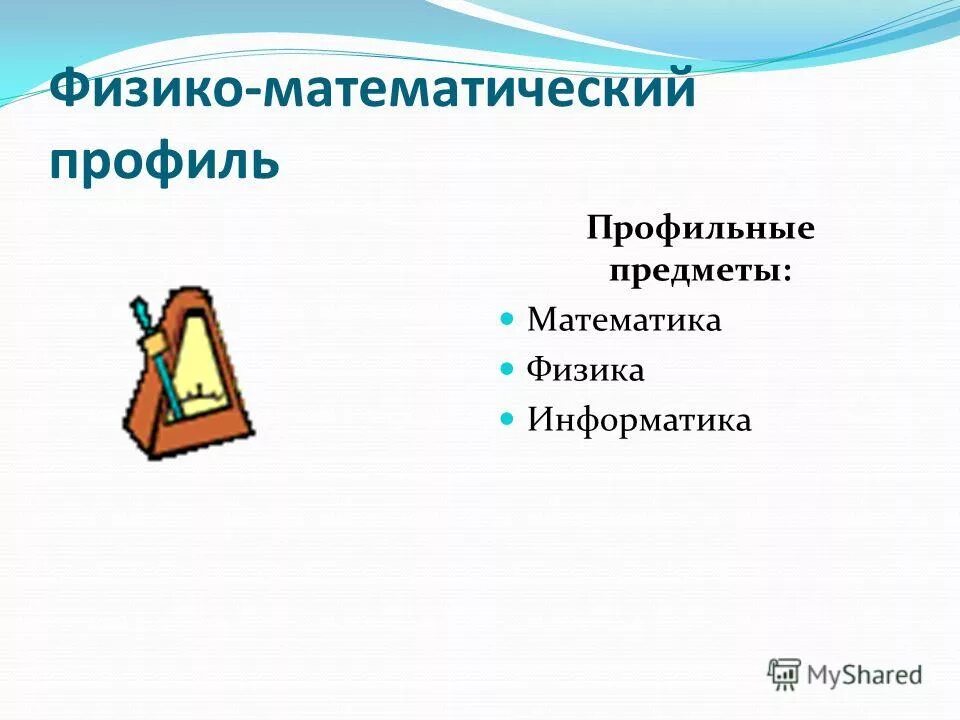 Физико-математический профиль

Профильные предметы:

Математика
Физика
Информатика

MyShared